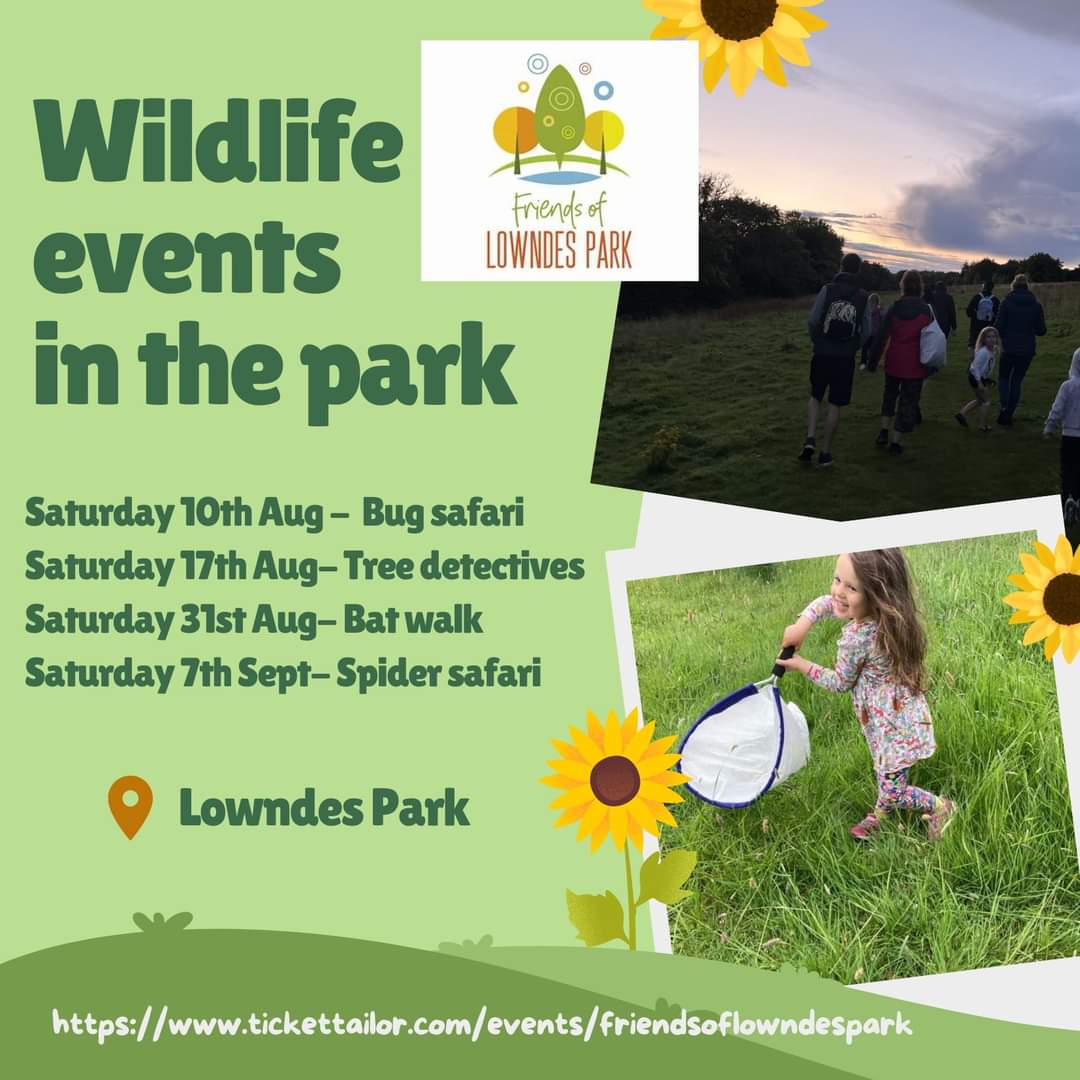 Wildlife events in the park

Friends of LOWNDES PARK

Saturday 10th Aug – Bug safari
Saturday 17th Aug– Tree detectives
Saturday 31st Aug– Bat walk
Saturday 7th Sept– Spider safari

Lowndes Park

https://www.tickettailor.com/events/friendsoflowndespark